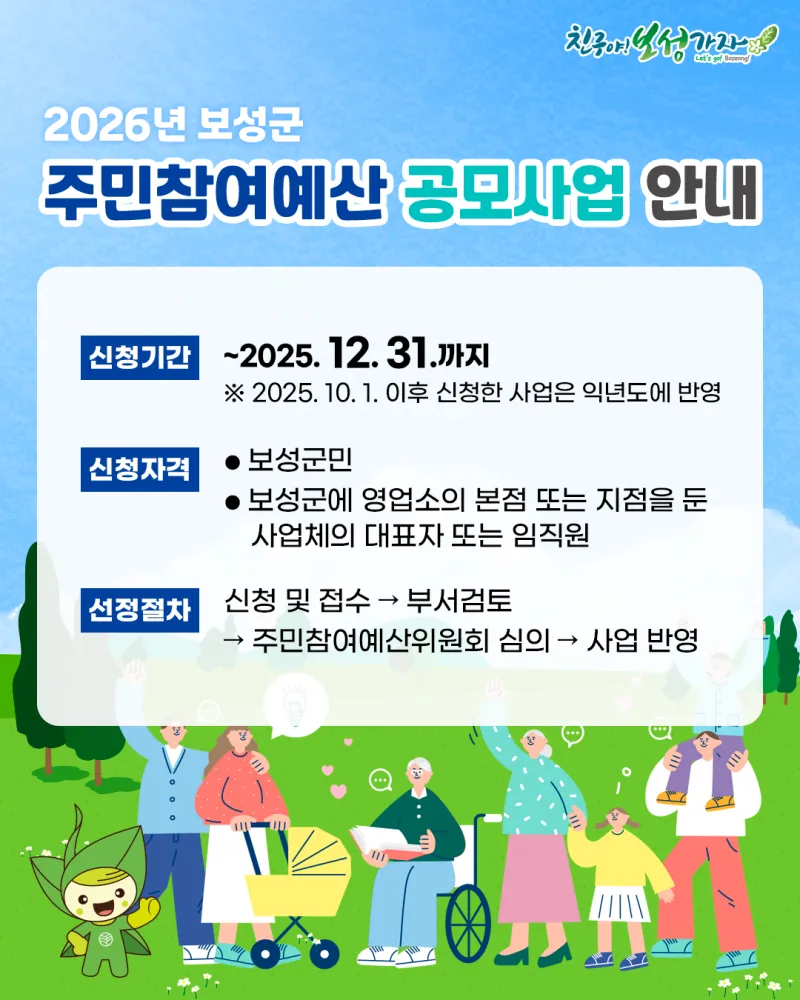 친구야! 보성가자
Let's go! Boseong!

2026년 보성군
주민참여예산 공모사업 안내

신청기간
~2025. 12. 31.까지
※ 2025. 10. 1. 이후 신청한 사업은 익년도에 반영

신청자격
● 보성군민
● 보성군에 영업소의 본점 또는 지점을 둔 사업체의 대표자 또는 임직원

선정절차
신청 및 접수 → 부서검토
→ 주민참여예산위원회 심의 → 사업 반영